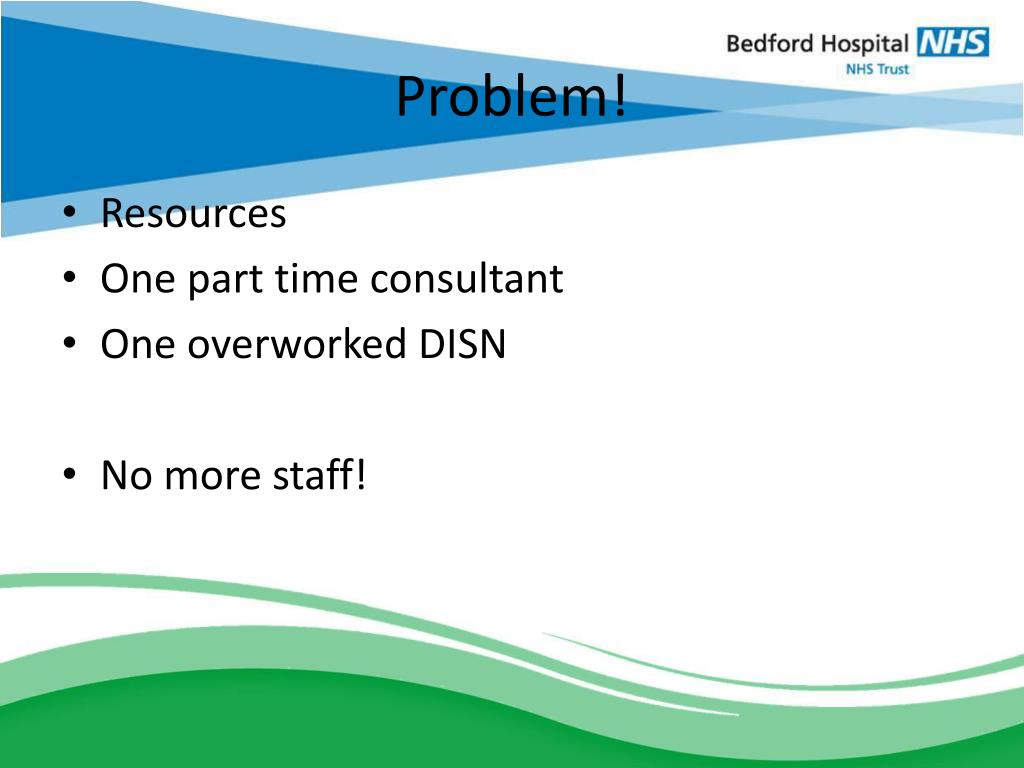 Bedford Hospital NHS
NHS Trust

Problem!

• Resources
• One part time consultant
• One overworked DISN

• No more staff!